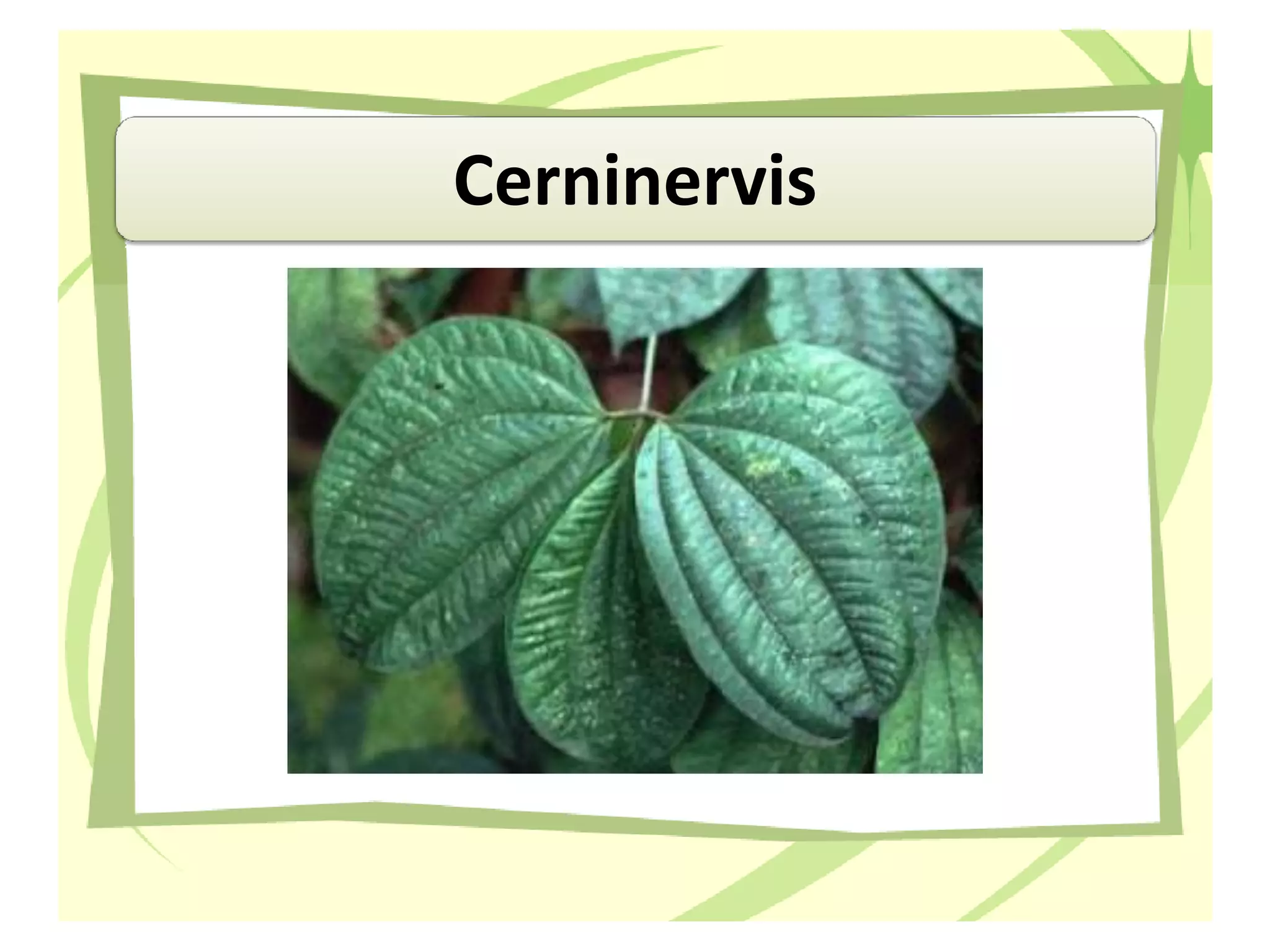 Cerninervis